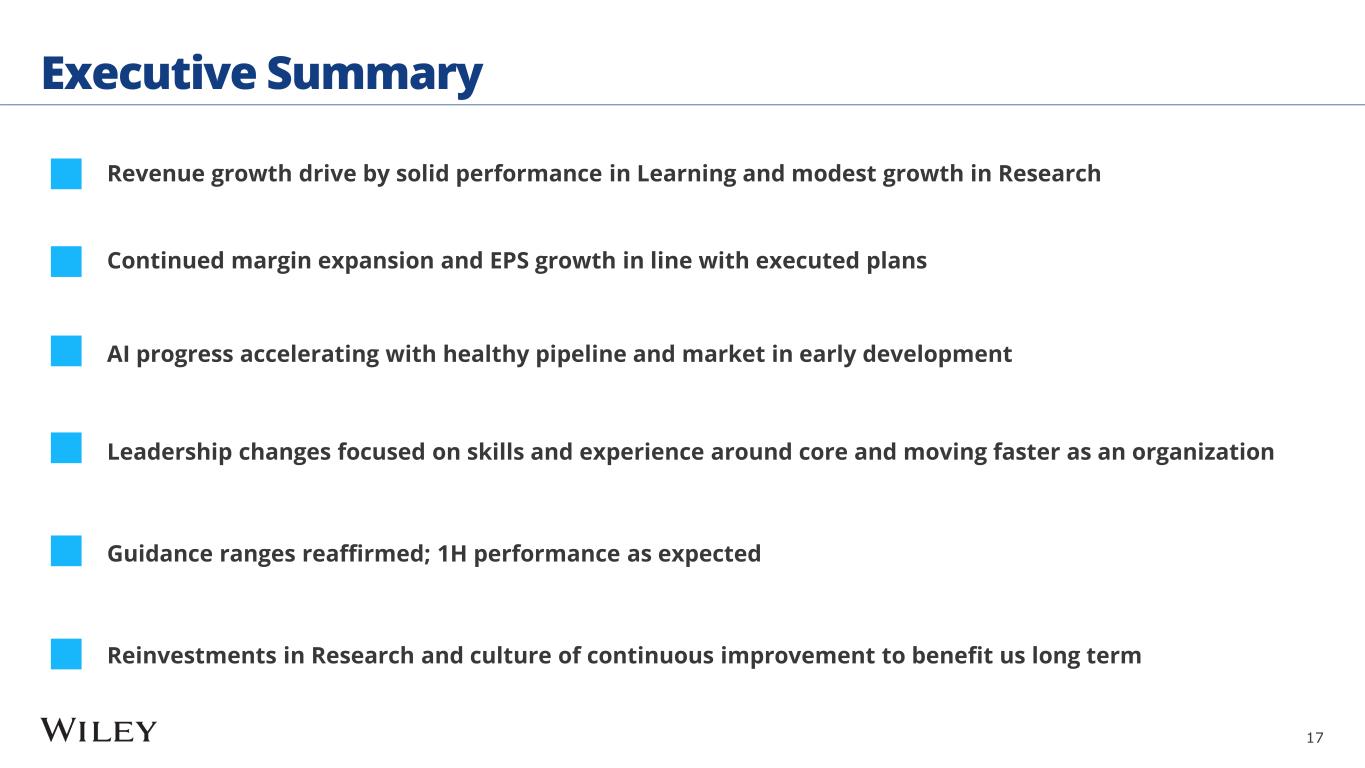 Executive Summary

Revenue growth drive by solid performance in Learning and modest growth in Research

Continued margin expansion and EPS growth in line with executed plans

AI progress accelerating with healthy pipeline and market in early development

Leadership changes focused on skills and experience around core and moving faster as an organization

Guidance ranges reaffirmed; 1H performance as expected

Reinvestments in Research and culture of continuous improvement to benefit us long term

WILEY

17